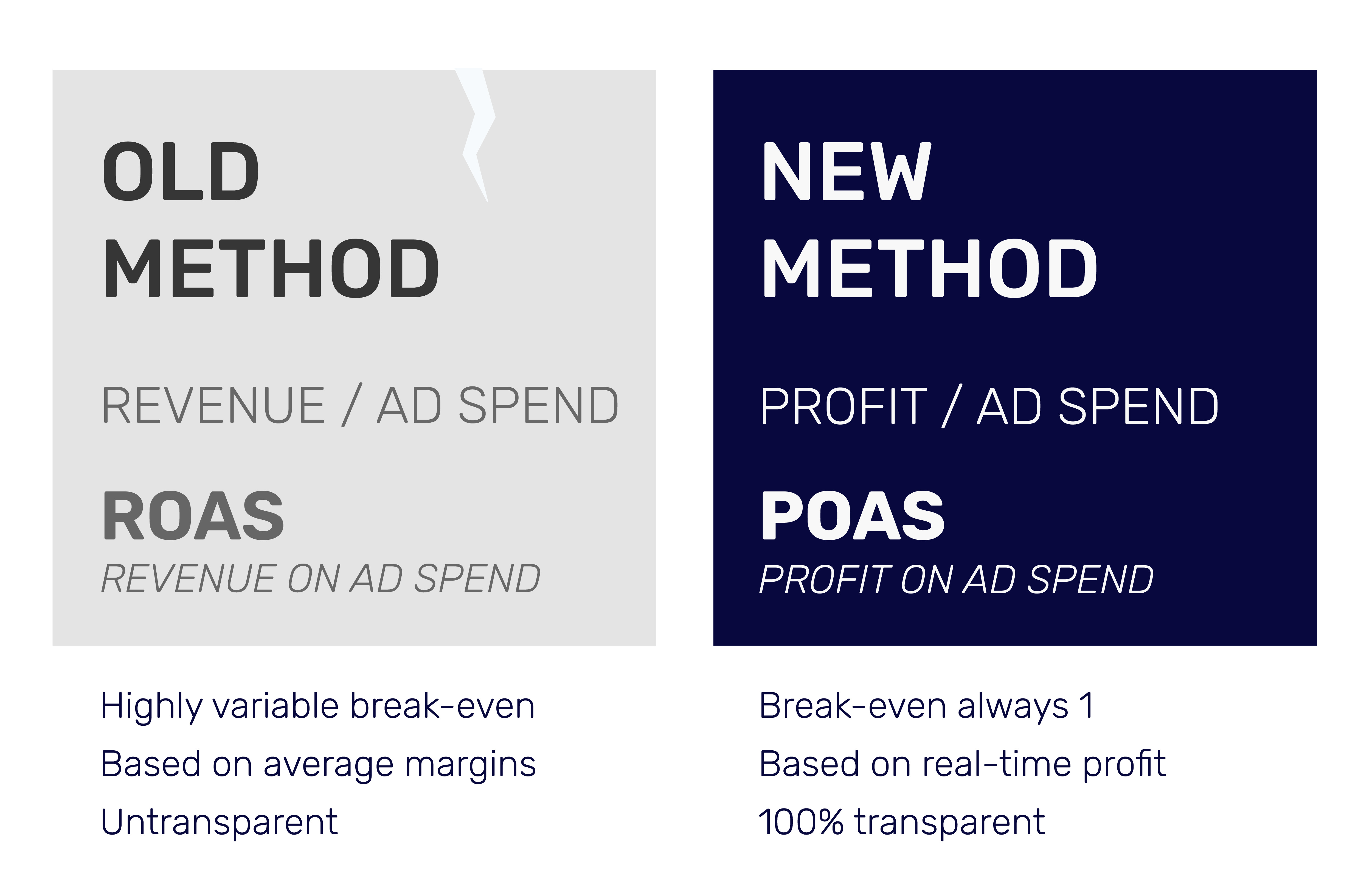 OLD METHOD

REVENUE / AD SPEND

ROAS
REVENUE ON AD SPEND

Highly variable break-even
Based on average margins
Untransparent

NEW METHOD

PROFIT / AD SPEND

POAS
PROFIT ON AD SPEND

Break-even always 1
Based on real-time profit
100% transparent